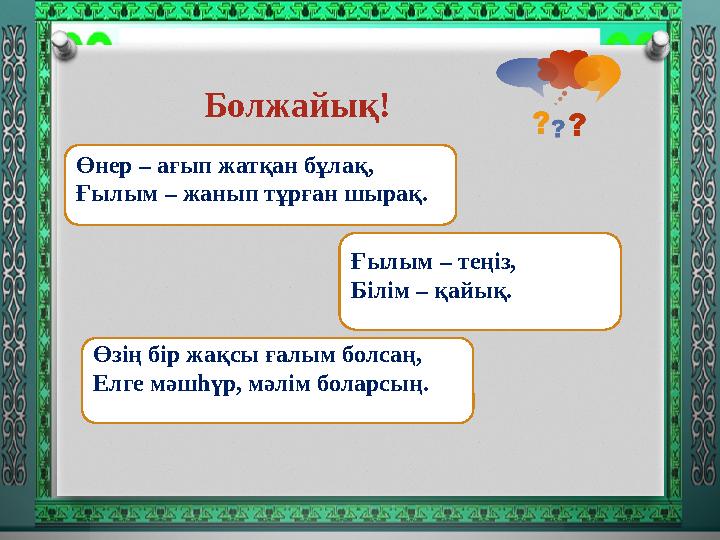 Болжайық!

???

Өнер – ағып жатқан бұлақ,
Ғылым – жанып тұрған шырақ.

Ғылым – теңіз,
Білім – қайық.

Өзің бір жақсы ғалым болсаң,
Елге мәшһүр, мәлім боларсың.